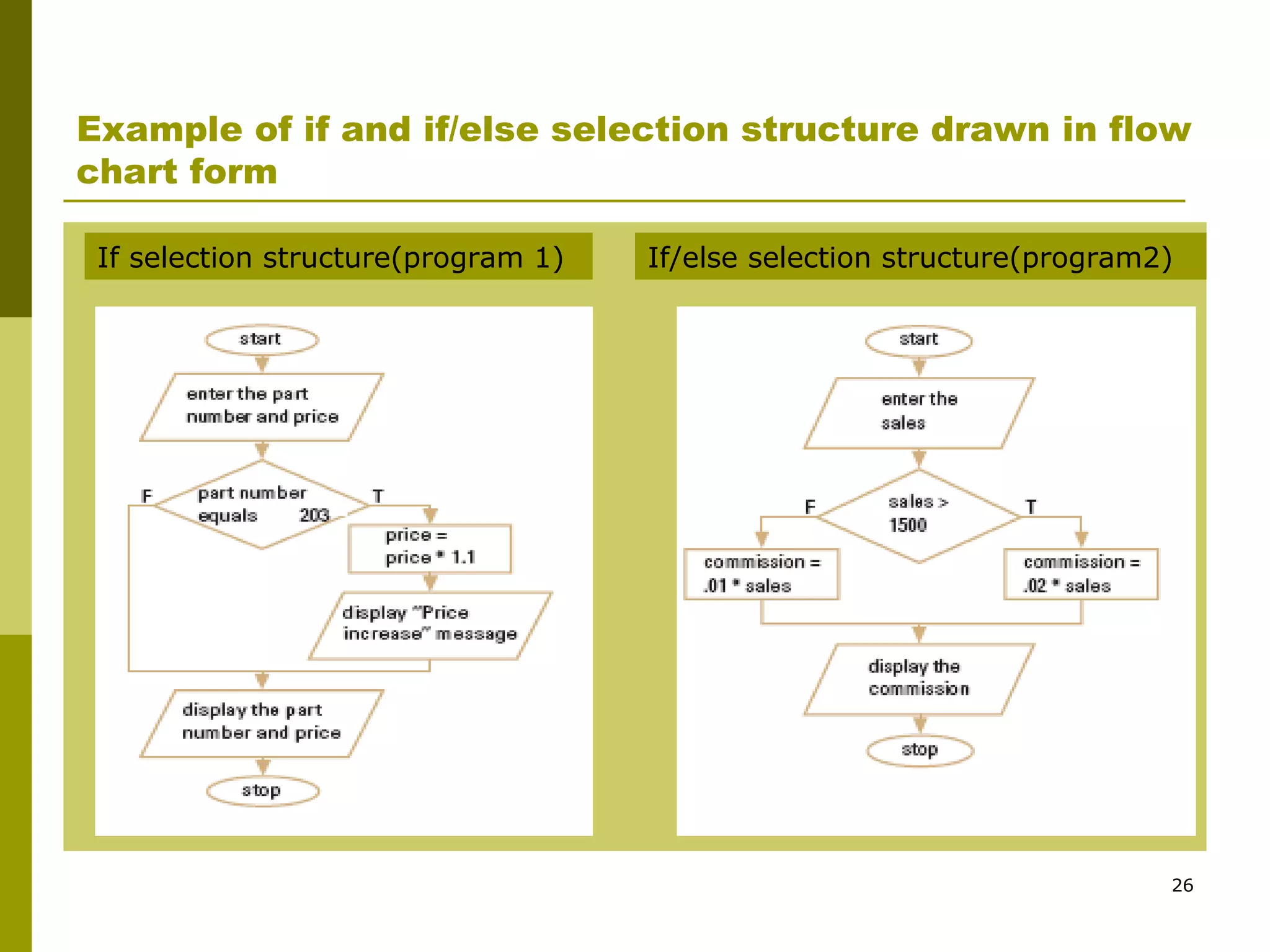 Example of if and if/else selection structure drawn in flow chart form

If selection structure(program 1)

start

enter the part number and price

F

part number equals 203

T

price = price * 1.1

display "Price increase" message

display the part number and price

stop

If/else selection structure(program2)

start

enter the sales

F

sales > 1500

T

commission = .01 * sales

commission = .02 * sales

display the commission

stop

26